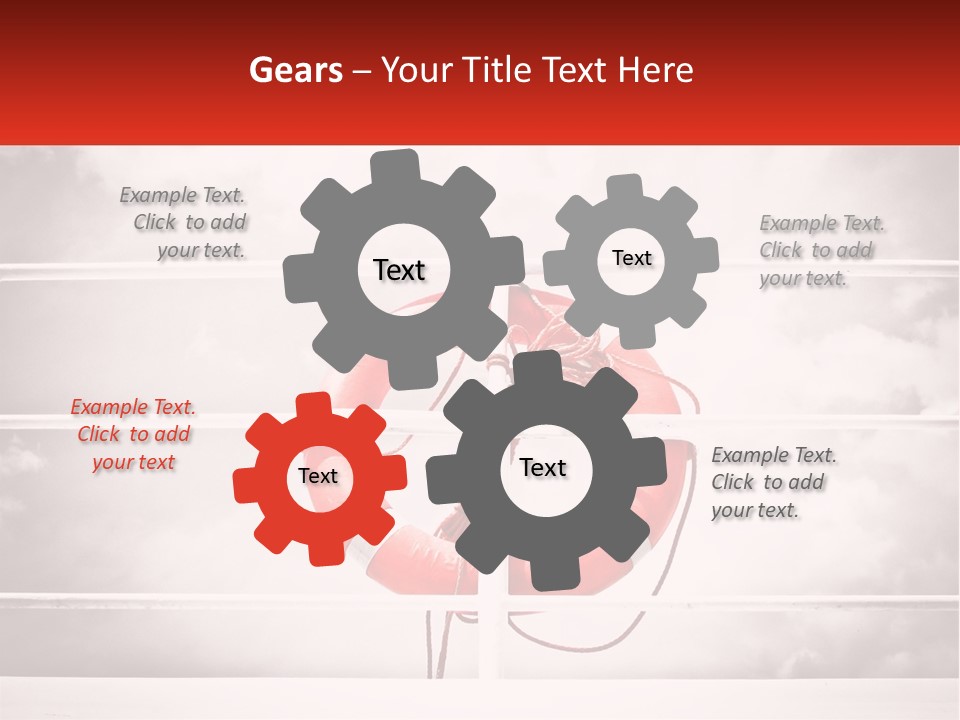 Gears – Your Title Text Here

Example Text. Click to add your text.

Text

Text

Example Text. Click to add your text.

Example Text. Click to add your text

Text

Text

Example Text. Click to add your text.